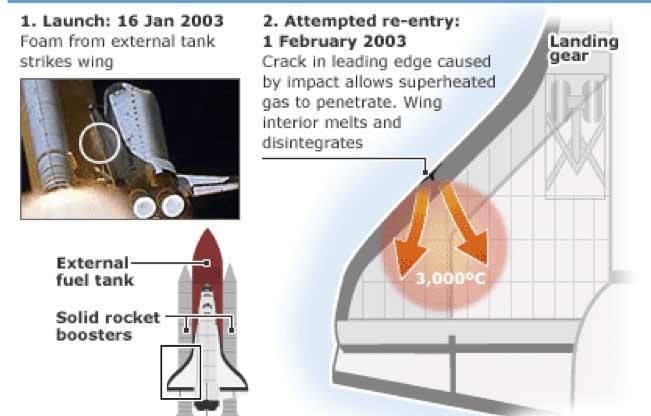 1. Launch: 16 Jan 2003
Foam from external tank strikes wing

External fuel tank

Solid rocket boosters

2. Attempted re-entry: 1 February 2003
Crack in leading edge caused by impact allows superheated gas to penetrate. Wing interior melts and disintegrates

Landing gear

3,000°C